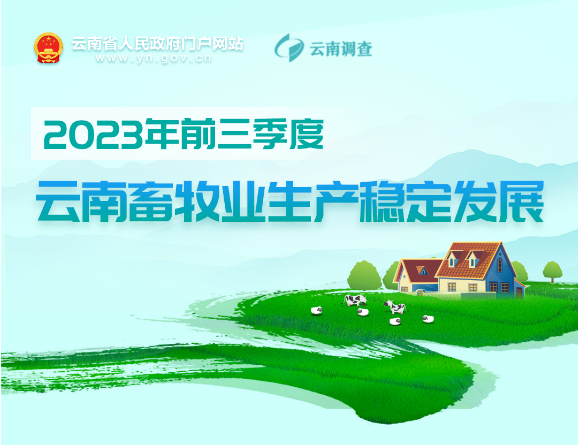 云南省人民政府门户网站
www.yn.gov.cn

云南调查

2023年前三季度

云南畜牧业生产稳定发展